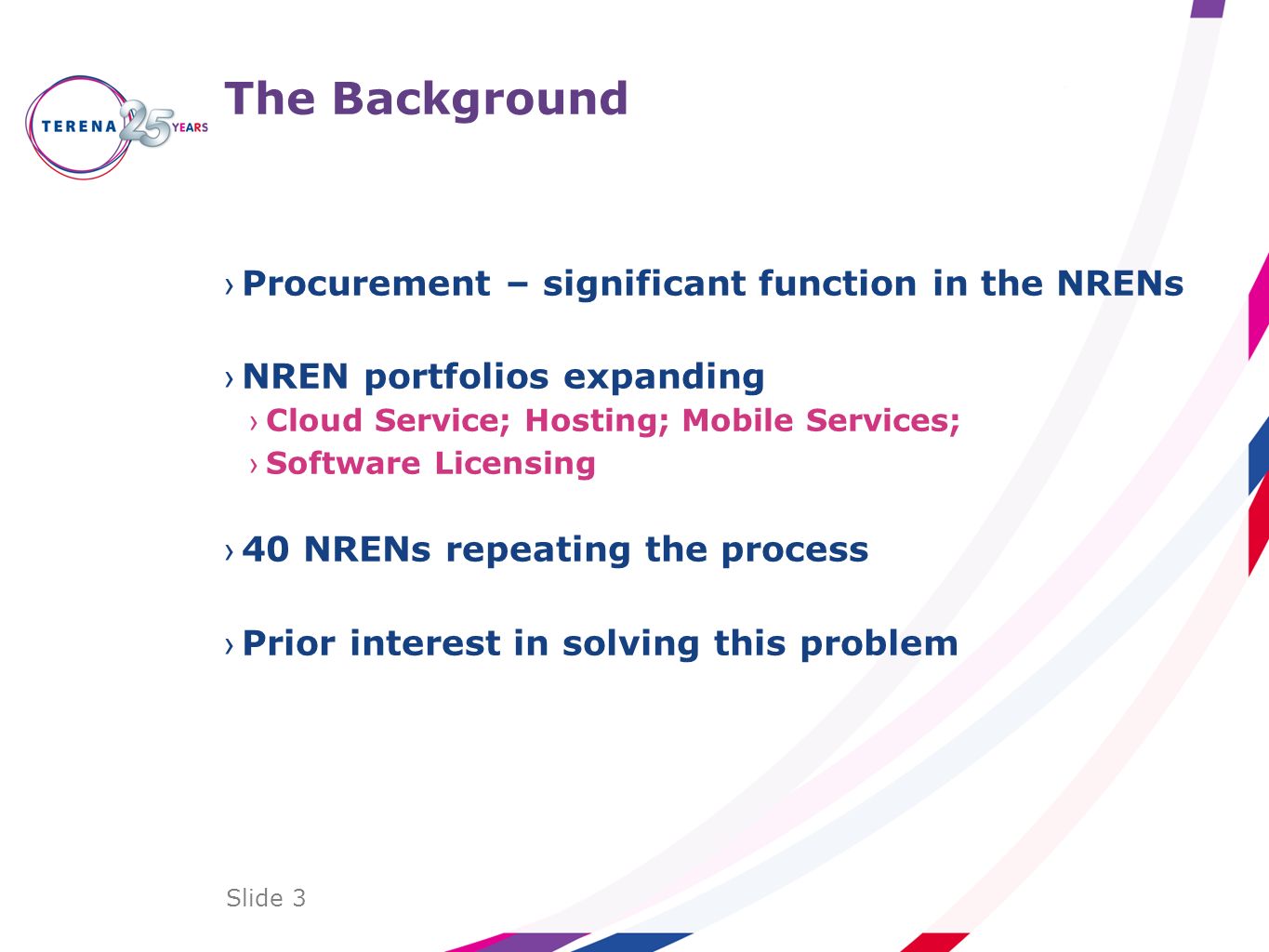 TERENA 25 YEARS

The Background

› Procurement – significant function in the NRENs

› NREN portfolios expanding
› Cloud Service; Hosting; Mobile Services;
› Software Licensing

› 40 NRENs repeating the process

› Prior interest in solving this problem

Slide 3